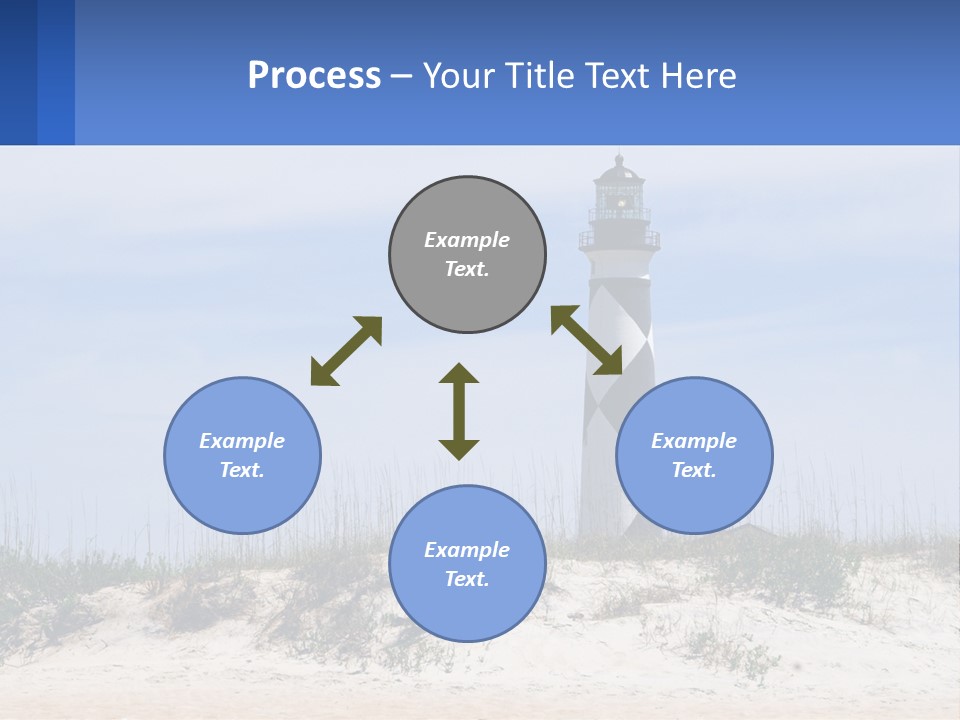 Process – Your Title Text Here

Example Text.

Example Text.

Example Text.

Example Text.